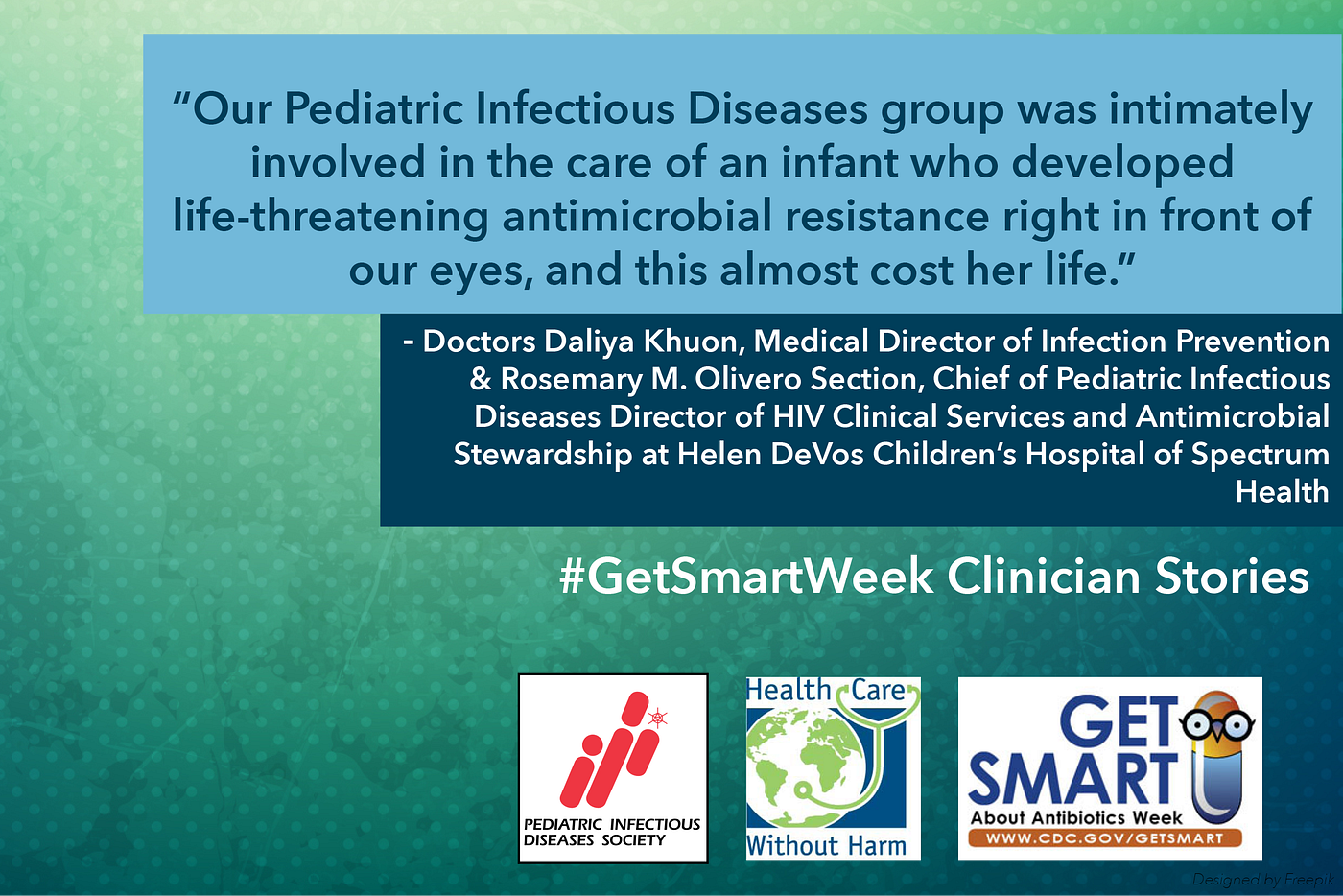 “Our Pediatric Infectious Diseases group was intimately involved in the care of an infant who developed life-threatening antimicrobial resistance right in front of our eyes, and this almost cost her life.”

- Doctors Daliya Khuon, Medical Director of Infection Prevention & Rosemary M. Olivero Section, Chief of Pediatric Infectious Diseases Director of HIV Clinical Services and Antimicrobial Stewardship at Helen DeVos Children’s Hospital of Spectrum Health

#GetSmartWeek Clinician Stories

PEDIATRIC INFECTIOUS DISEASES SOCIETY

Health Care Without Harm

GET SMART
About Antibiotics Week
WWW.CDC.GOV/GETSMART

Designed by Freepik